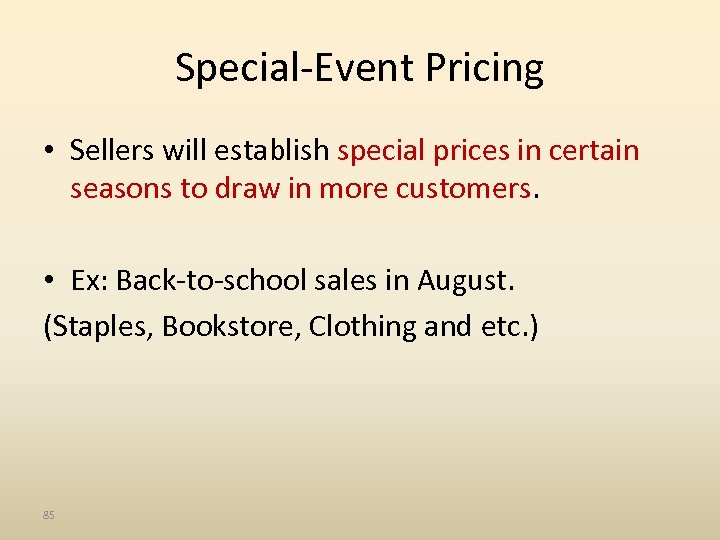 Special-Event Pricing

• Sellers will establish special prices in certain seasons to draw in more customers.

• Ex: Back-to-school sales in August.
(Staples, Bookstore, Clothing and etc.)

85